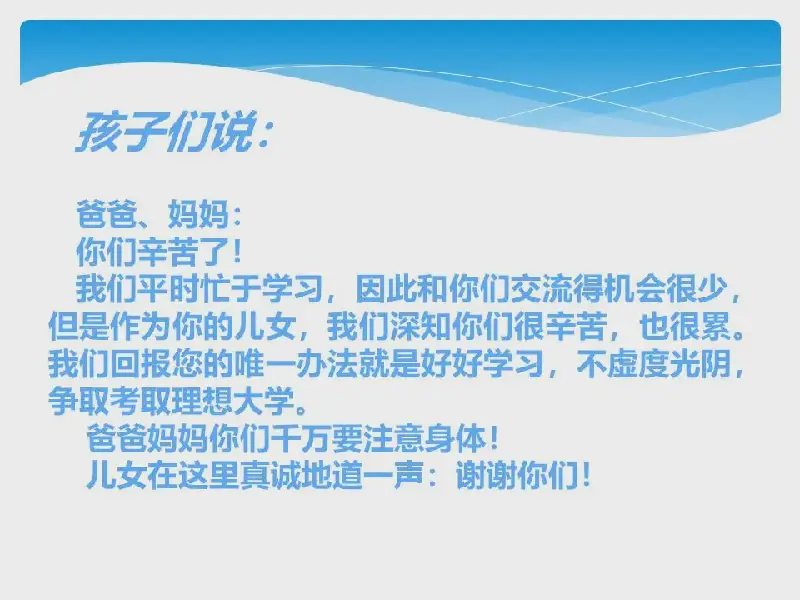 孩子们说：

爸爸、妈妈：

你们辛苦了！

我们平时忙于学习，因此和你们交流得机会很少，但是作为你的儿女，我们深知你们很辛苦，也很累。我们回报您的唯一办法就是好好学习，不虚度光阴，争取考取理想大学。

爸爸妈妈你们千万要注意身体！

儿女在这里真诚地道一声：谢谢你们！